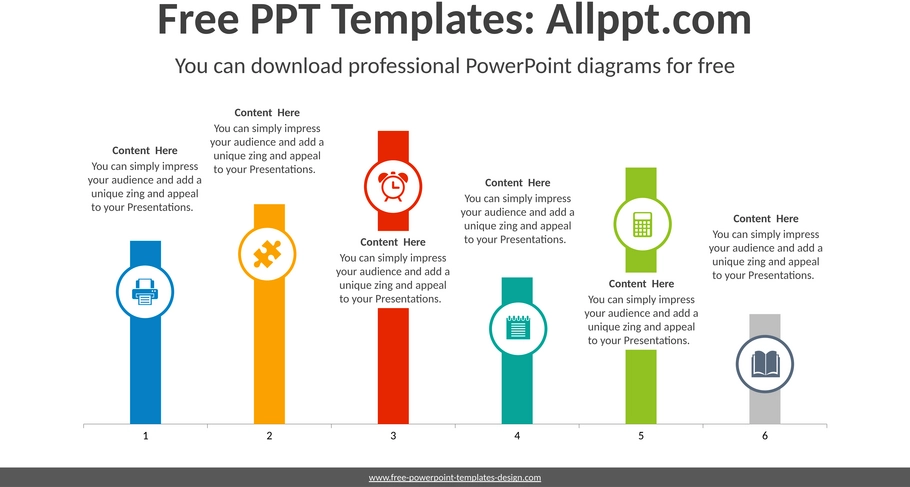 Free PPT Templates: Allppt.com

You can download professional PowerPoint diagrams for free

Content Here
You can simply impress your audience and add a unique zing and appeal to your Presentations.

Content Here
You can simply impress your audience and add a unique zing and appeal to your Presentations.

Content Here
You can simply impress your audience and add a unique zing and appeal to your Presentations.

Content Here
You can simply impress your audience and add a unique zing and appeal to your Presentations.

Content Here
You can simply impress your audience and add a unique zing and appeal to your Presentations.

Content Here
You can simply impress your audience and add a unique zing and appeal to your Presentations.

1
2
3
4
5
6

www.free-powerpoint-templates-design.com